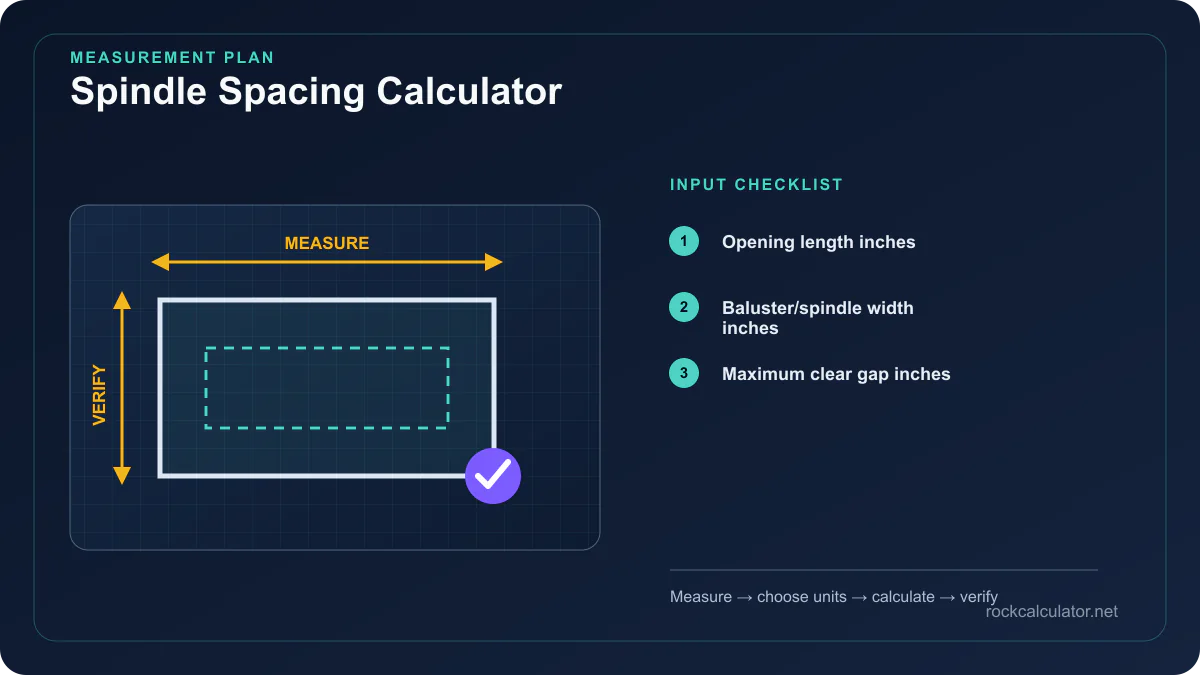 MEASUREMENT PLAN
Spindle Spacing Calculator

MEASURE

VERIFY

INPUT CHECKLIST

1 Opening length inches

2 Baluster/spindle width inches

3 Maximum clear gap inches

Measure → choose units → calculate → verify

rockcalculator.net